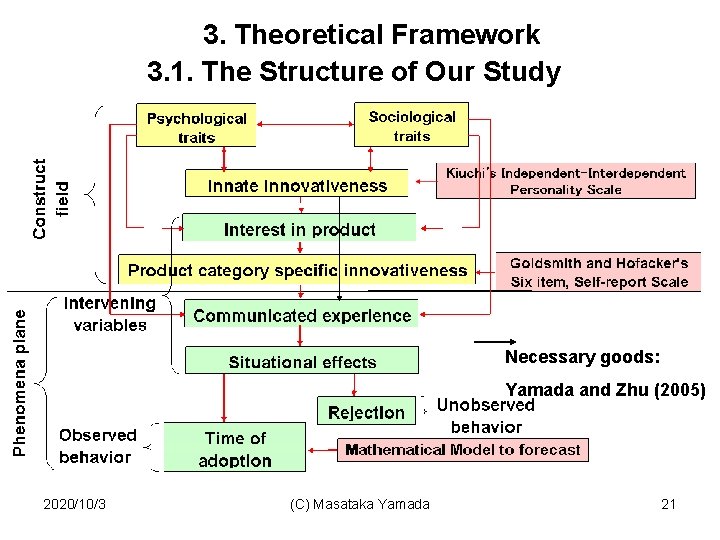 3. Theoretical Framework
3.1. The Structure of Our Study

Construct field

Psychological traits

Sociological traits

Innate Innovativeness

Kiuchi's Independent-Interdependent Personality Scale

Interest in product

Product category specific innovativeness

Goldsmith and Hofacker's Six item, Self-report Scale

Phenomena plane

Intervening variables

Communicated experience

Situational effects

Necessary goods:

Yamada and Zhu (2005)

Rejection

Unobserved behavior

Observed behavior

Time of adoption

Mathematical Model to forecast

2020/10/3

(C) Masataka Yamada

21